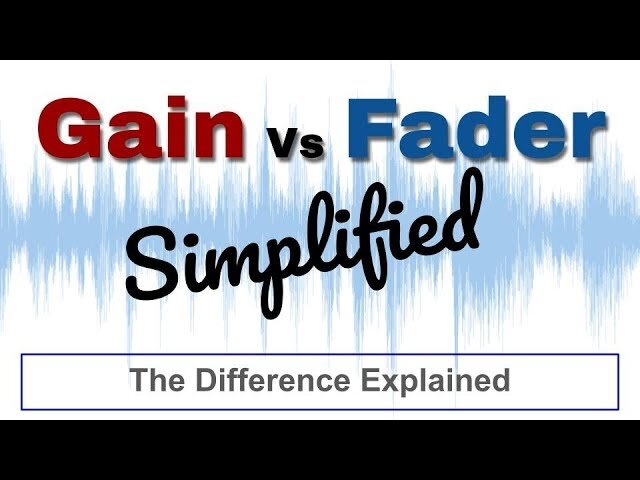 Gain Vs Fader

Simplified

The Difference Explained